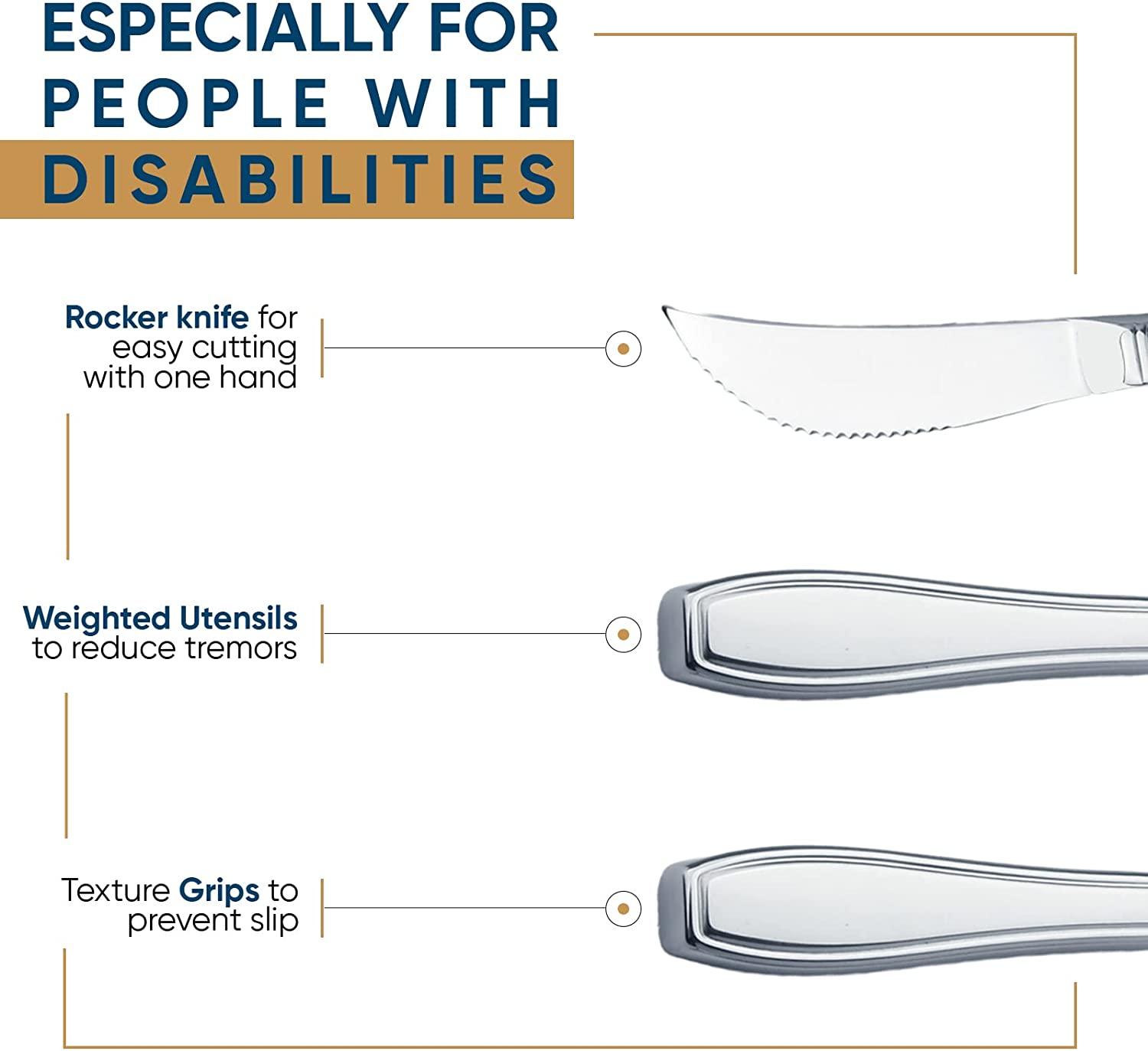 ESPECIALLY FOR PEOPLE WITH DISABILITIES

Rocker knife for easy cutting with one hand

Weighted Utensils to reduce tremors

Texture Grips to prevent slip